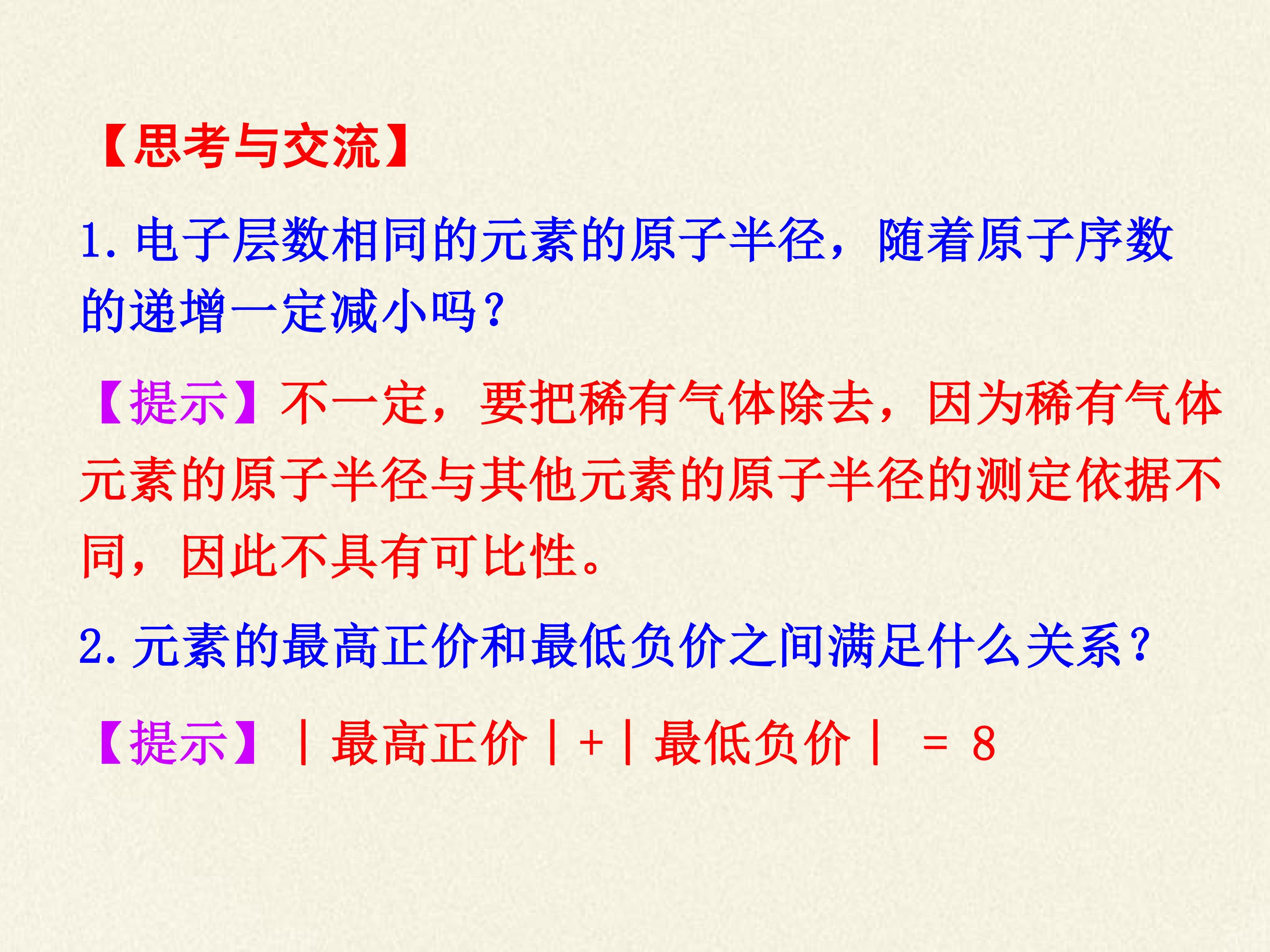 【思考与交流】

1. 电子层数相同的元素的原子半径，随着原子序数的递增一定减小吗？

【提示】不一定，要把稀有气体除去，因为稀有气体元素的原子半径与其他元素的原子半径的测定依据不同，因此不具有可比性。

2. 元素的最高正价和最低负价之间满足什么关系？

【提示】|最高正价|+|最低负价| = 8